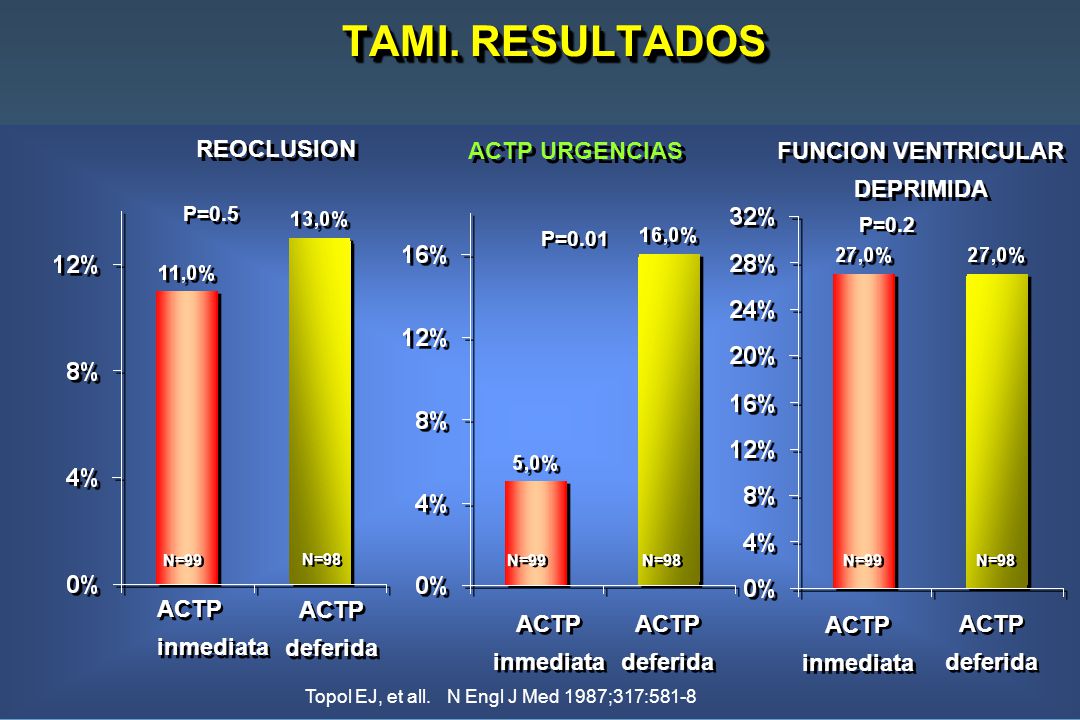 TAMI. RESULTADOS

REOCLUSION

P=0.5

12%
8%
4%
0%

11,0%
13,0%

N=99
N=98

ACTP inmediata
ACTP deferida

ACTP URGENCIAS

P=0.01

16%
12%
8%
4%
0%

5,0%
16,0%

N=99
N=98

ACTP inmediata
ACTP deferida

FUNCION VENTRICULAR DEPRIMIDA

P=0.2

32%
28%
24%
20%
16%
12%
8%
4%
0%

27,0%
27,0%

N=99
N=98

ACTP inmediata
ACTP deferida

Topol EJ, et all. N Engl J Med 1987;317:581-8